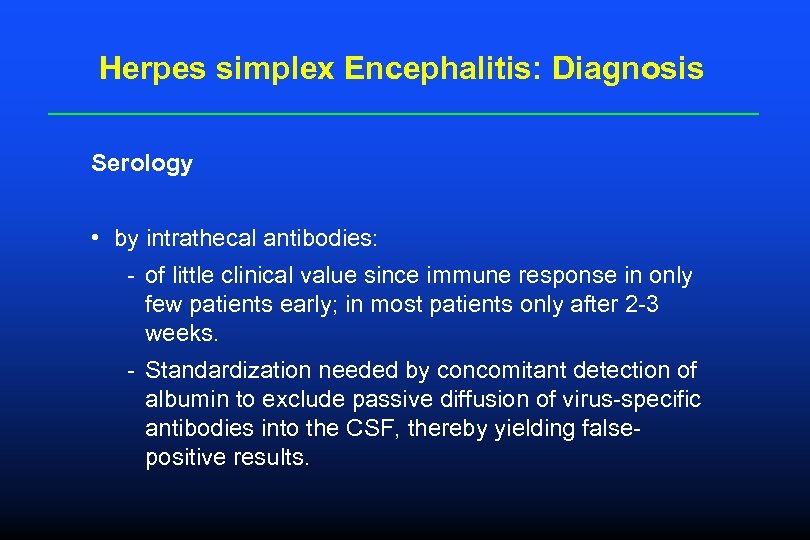 Herpes simplex Encephalitis: Diagnosis

Serology

• by intrathecal antibodies:

- of little clinical value since immune response in only few patients early; in most patients only after 2-3 weeks.

- Standardization needed by concomitant detection of albumin to exclude passive diffusion of virus-specific antibodies into the CSF, thereby yielding false-positive results.